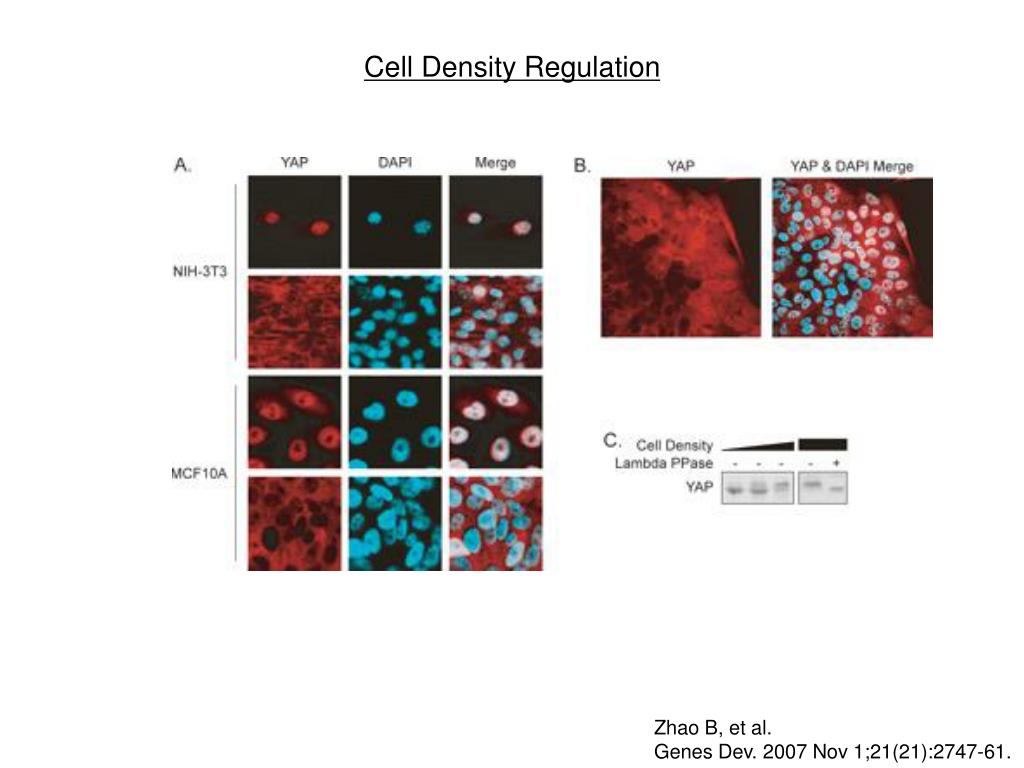 Cell Density Regulation

A.
YAP DAPI Merge
NIH-3T3
MCF10A

B.
YAP YAP & DAPI Merge

C.
Cell Density
Lambda PPase - - - - +
YAP

Zhao B, et al.
Genes Dev. 2007 Nov 1;21(21):2747-61.